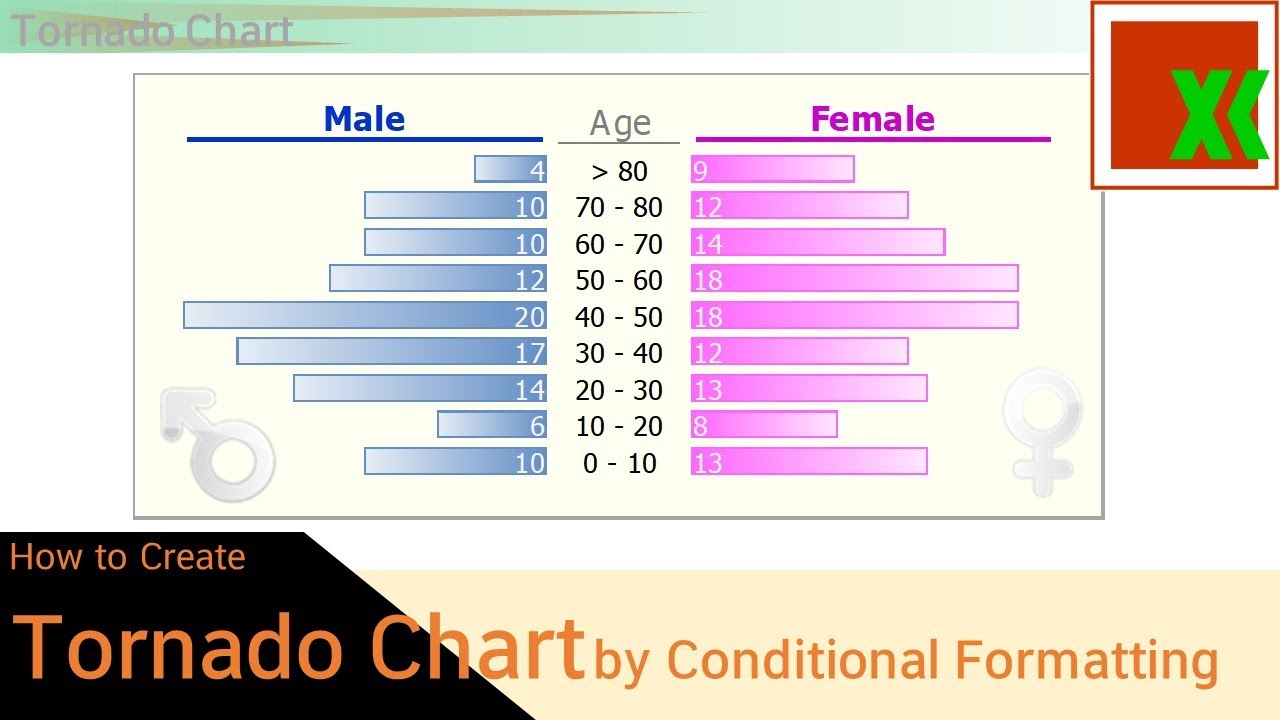 Tornado Chart

| Male | Age | Female |
|---|---|---|
| 4 | > 80 | 9 |
| 10 | 70 - 80 | 12 |
| 10 | 60 - 70 | 14 |
| 12 | 50 - 60 | 18 |
| 20 | 40 - 50 | 18 |
| 17 | 30 - 40 | 12 |
| 14 | 20 - 30 | 13 |
| 6 | 10 - 20 | 8 |
| 10 | 0 - 10 | 13 |

How to Create

Tornado Chart by Conditional Formatting